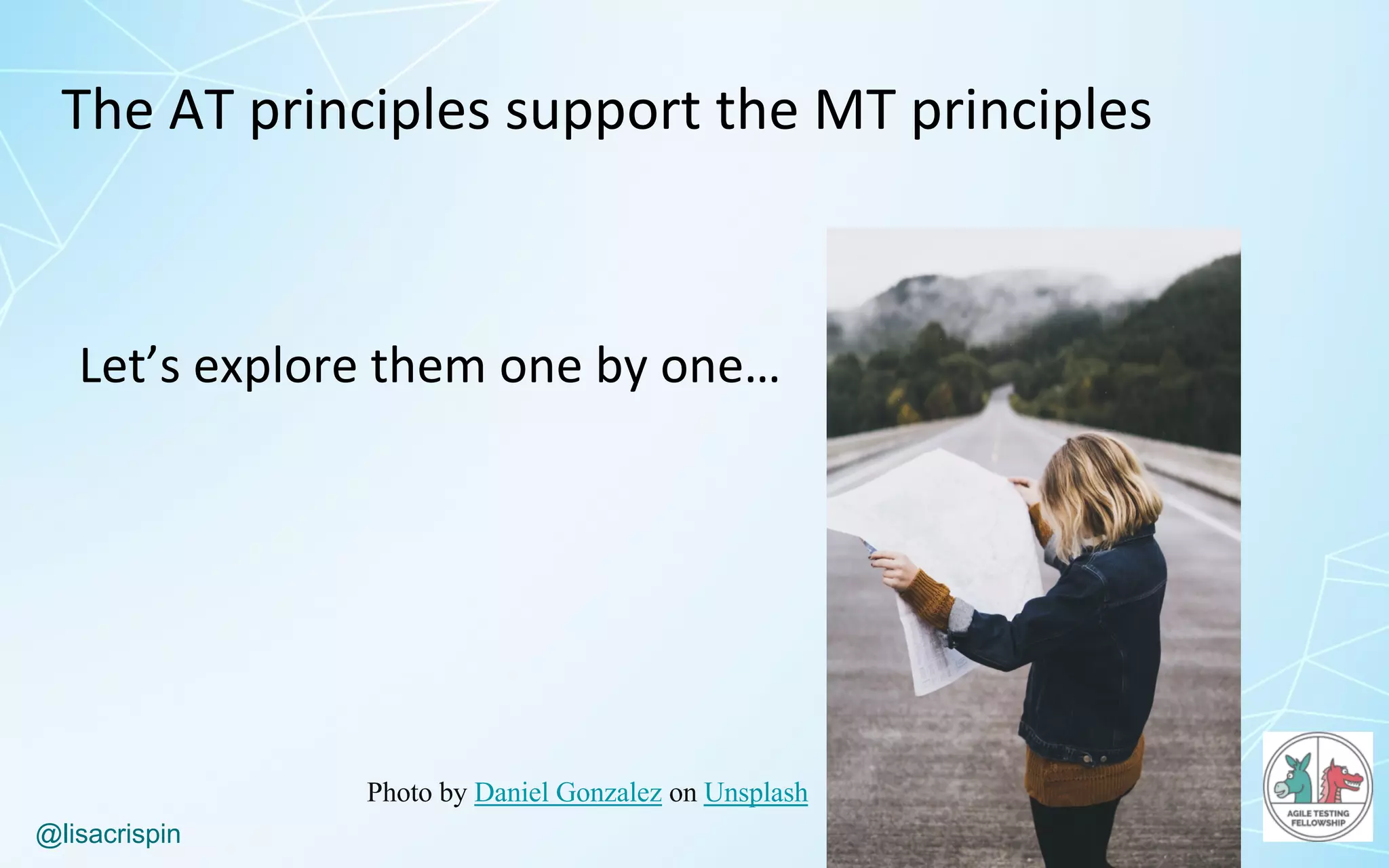 The AT principles support the MT principles

Let’s explore them one by one…

Photo by Daniel Gonzalez on Unsplash

@lisacrispin

AGILE TESTING FELLOWSHIP